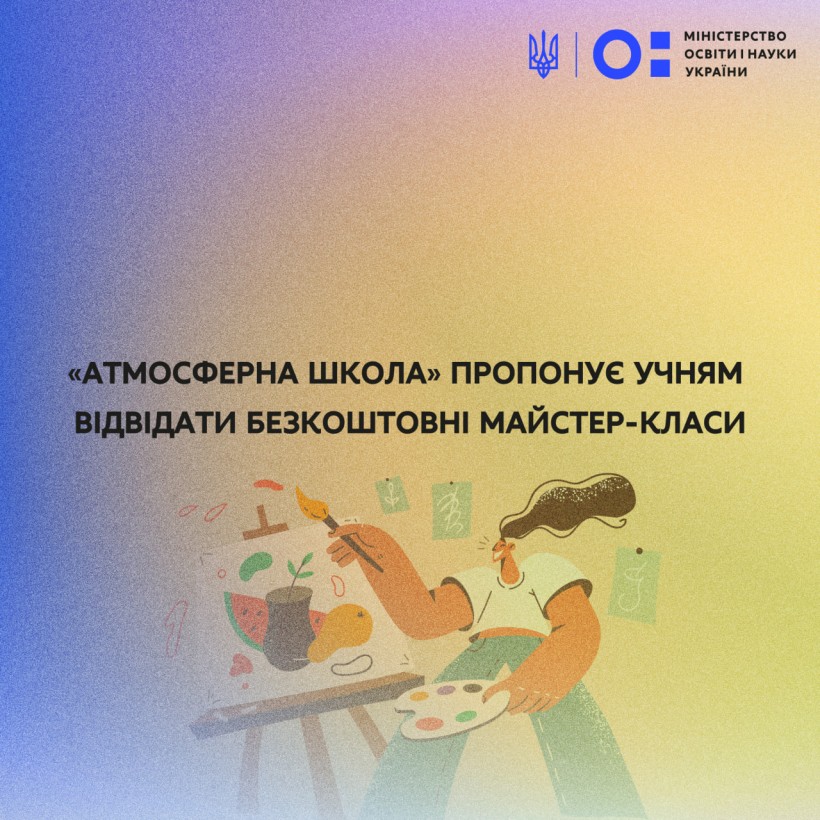 МІНІСТЕРСТВО ОСВІТИ І НАУКИ УКРАЇНИ

«АТМОСФЕРНА ШКОЛА» ПРОПОНУЄ УЧНЯМ ВІДВІДАТИ БЕЗКОШТОВНІ МАЙСТЕР-КЛАСИ